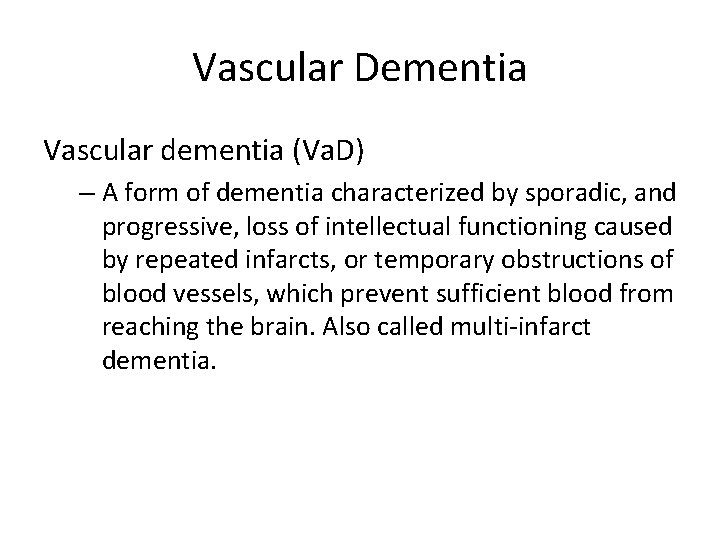 Vascular Dementia

Vascular dementia (VaD)

– A form of dementia characterized by sporadic, and progressive, loss of intellectual functioning caused by repeated infarcts, or temporary obstructions of blood vessels, which prevent sufficient blood from reaching the brain. Also called multi-infarct dementia.